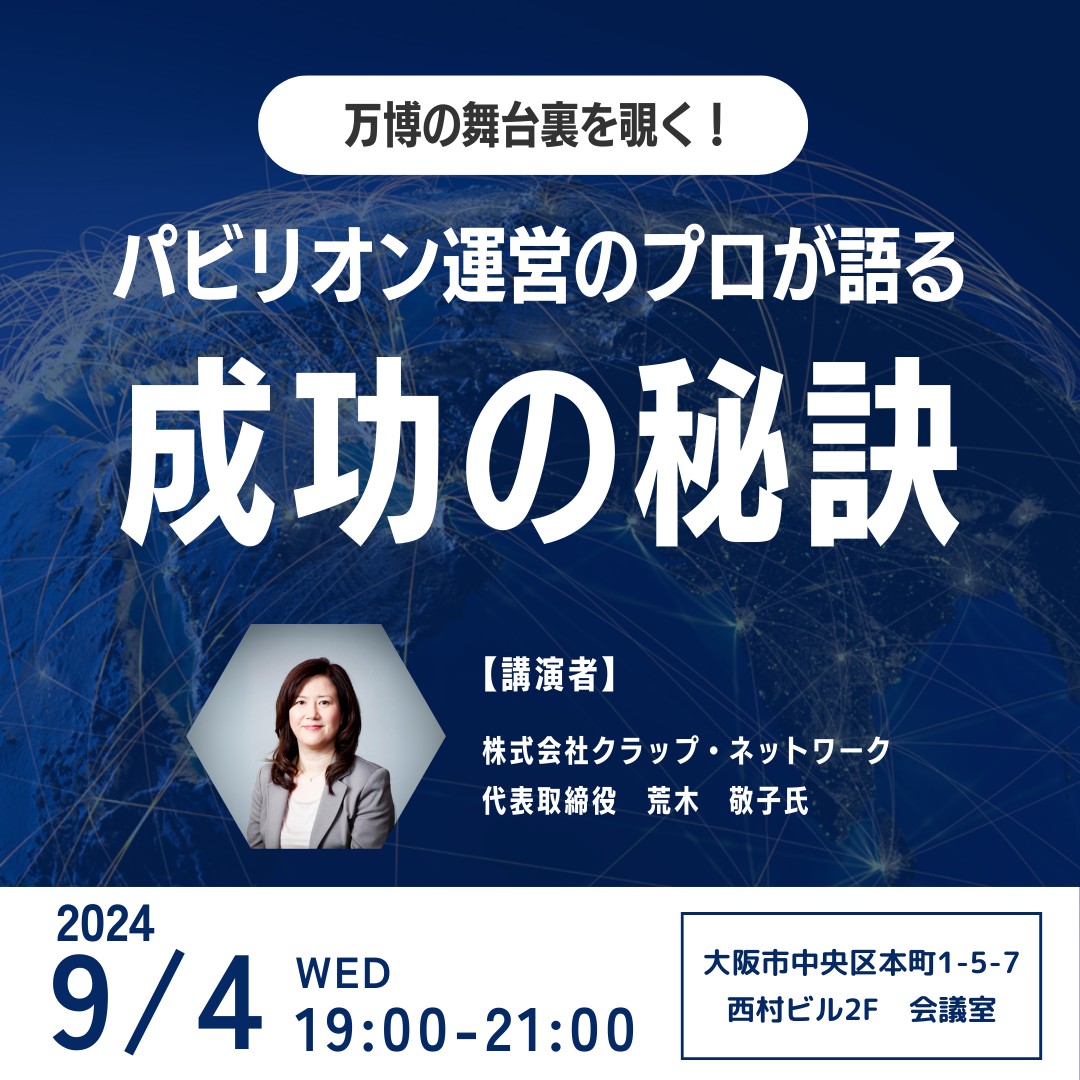 万博の舞台裏を覗く！

パビリオン運営のプロが語る

成功の秘訣

【講演者】

株式会社クラップ・ネットワーク
代表取締役　荒木　敬子氏

2024
9/4 WED
19:00-21:00

大阪市中央区本町1-5-7
西村ビル2F　会議室